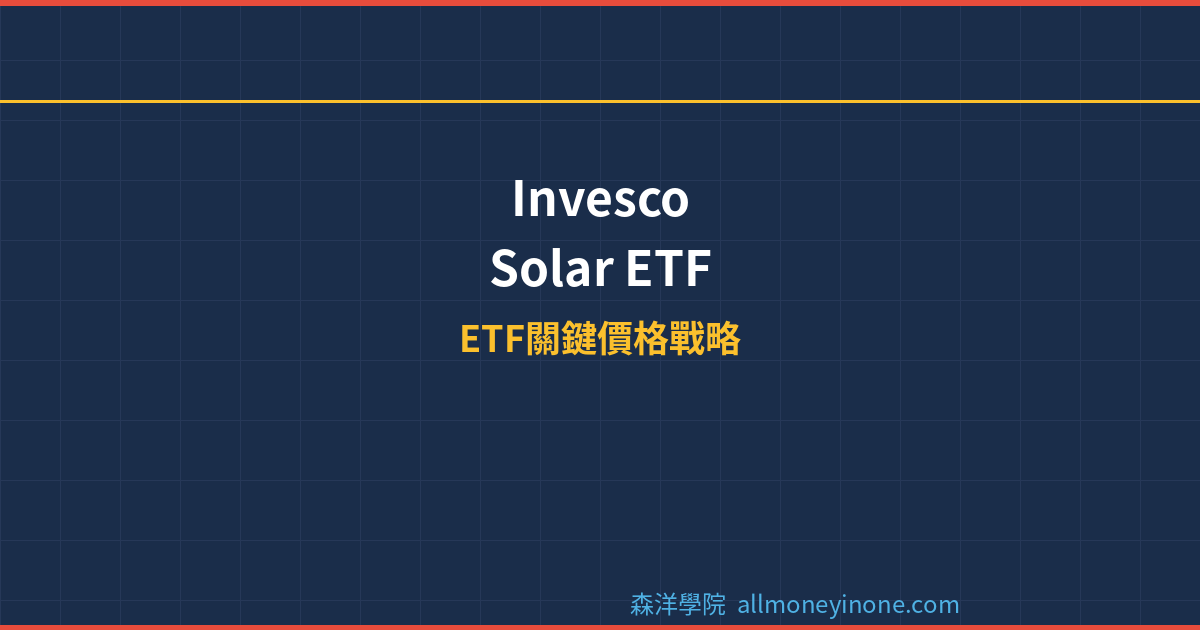 Invesco
Solar ETF

ETF關鍵價格戰略

森洋學院 allmoneyinone.com